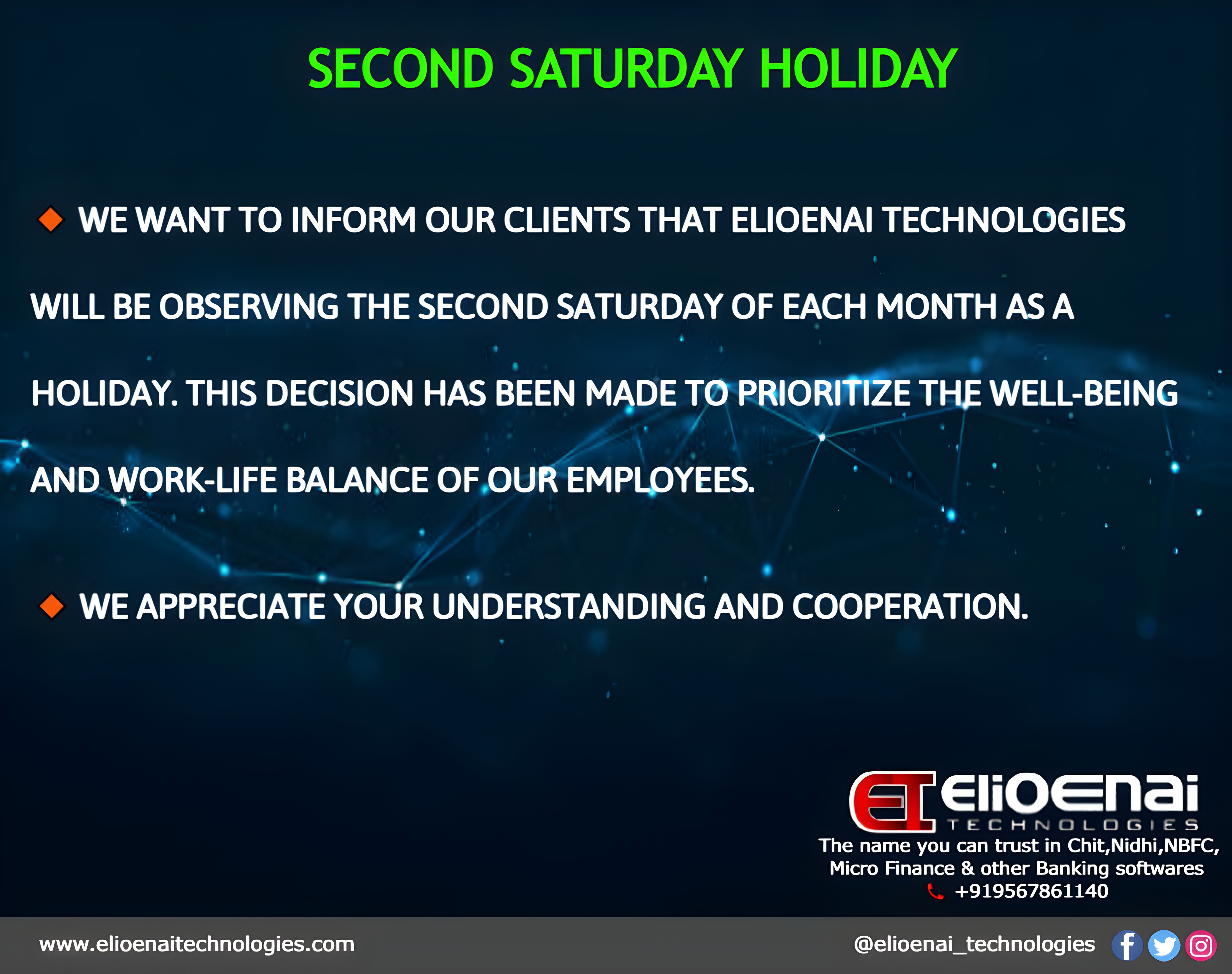 SECOND SATURDAY HOLIDAY

WE WANT TO INFORM OUR CLIENTS THAT ELIOENAI TECHNOLOGIES WILL BE OBSERVING THE SECOND SATURDAY OF EACH MONTH AS A HOLIDAY. THIS DECISION HAS BEEN MADE TO PRIORITIZE THE WELL-BEING AND WORK-LIFE BALANCE OF OUR EMPLOYEES.

WE APPRECIATE YOUR UNDERSTANDING AND COOPERATION.

ET ElioEnai
TECHNOLOGIES
The name you can trust in Chit,Nidhi,NBFC, Micro Finance & other Banking softwares
+919567861140

www.elioenaitechnologies.com

@elioenai_technologies